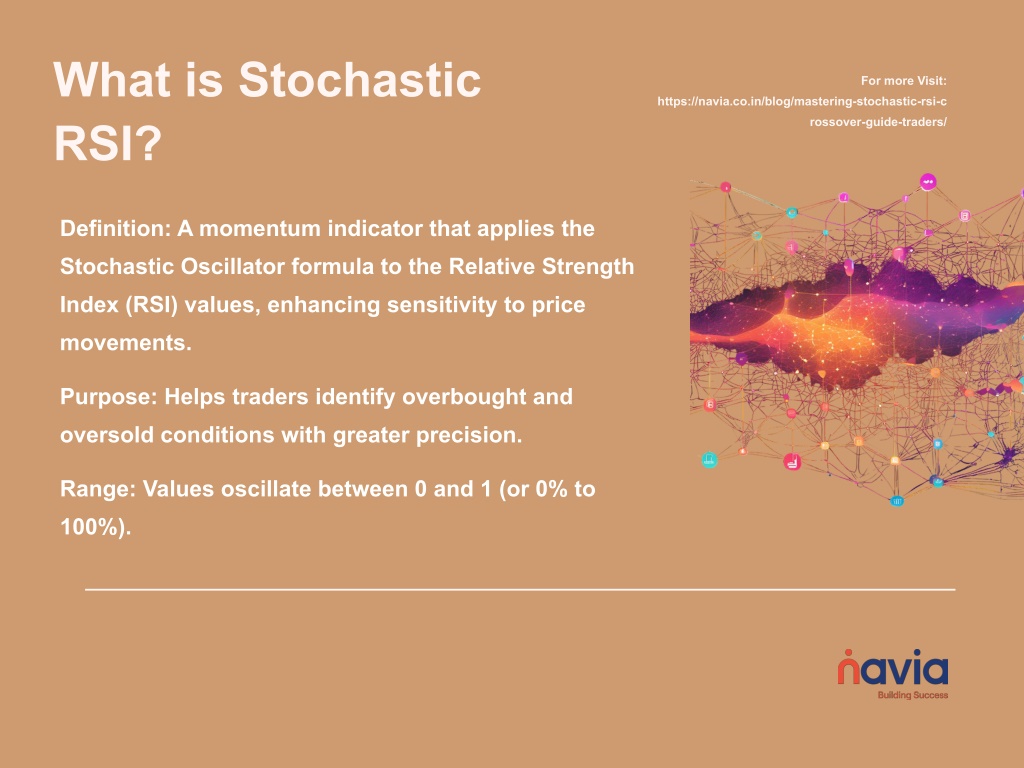 What is Stochastic RSI?

For more Visit:
https://navia.co.in/blog/mastering-stochastic-rsi-crossover-guide-traders/

Definition: A momentum indicator that applies the Stochastic Oscillator formula to the Relative Strength Index (RSI) values, enhancing sensitivity to price movements.

Purpose: Helps traders identify overbought and oversold conditions with greater precision.

Range: Values oscillate between 0 and 1 (or 0% to 100%).

navia
Building Success